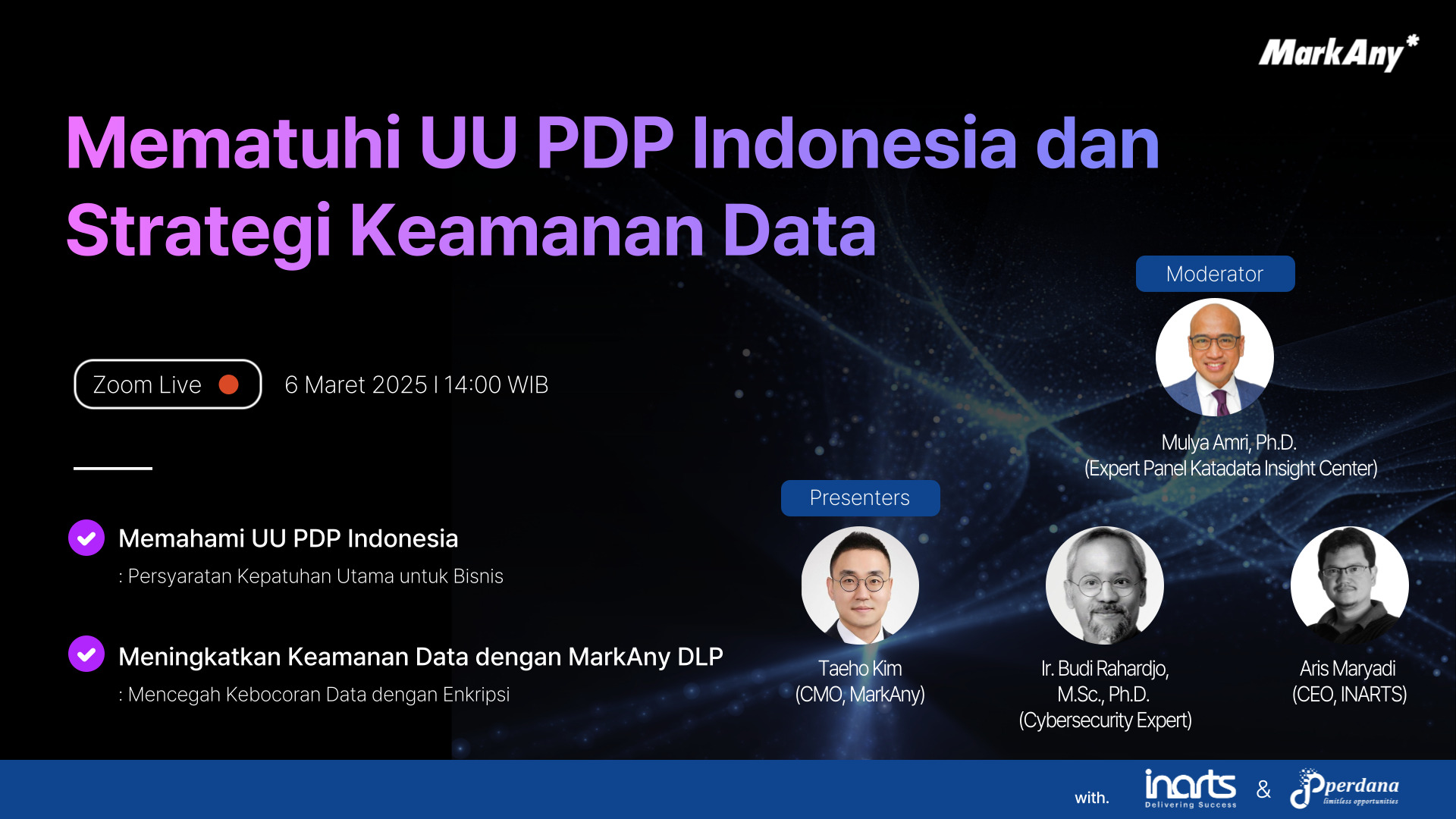 MarkAny*

Mematuhi UU PDP Indonesia dan Strategi Keamanan Data

Zoom Live

6 Maret 2025 I 14:00 WIB

Memahami UU PDP Indonesia
: Persyaratan Kepatuhan Utama untuk Bisnis

Meningkatkan Keamanan Data dengan MarkAny DLP
: Mencegah Kebocoran Data dengan Enkripsi

Moderator

Mulya Amri, Ph.D.
(Expert Panel Katadata Insight Center)

Presenters

Taeho Kim
(CMO, MarkAny)

Ir. Budi Rahardjo, M.Sc., Ph.D.
(Cybersecurity Expert)

Aris Maryadi
(CEO, INARTS)

with. inarts Delivering Success & perdana limitless opportunities